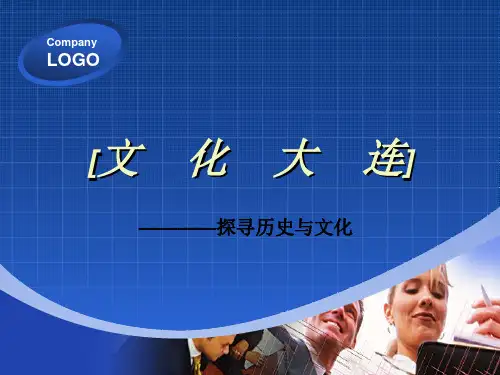 Company
LOGO

[文 化 大 连]

————探寻历史与文化